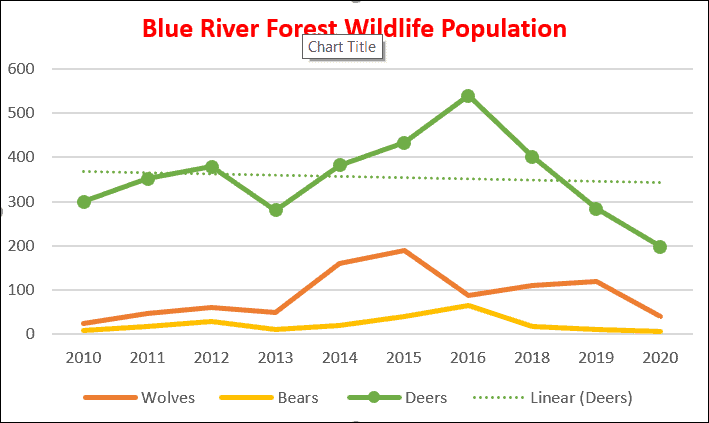 Blue River Forest Wildlife Population

Chart Title

600
500
400
300
200
100
0

2010 2011 2012 2013 2014 2015 2016 2018 2019 2020

Wolves Bears Deers Linear (Deers)